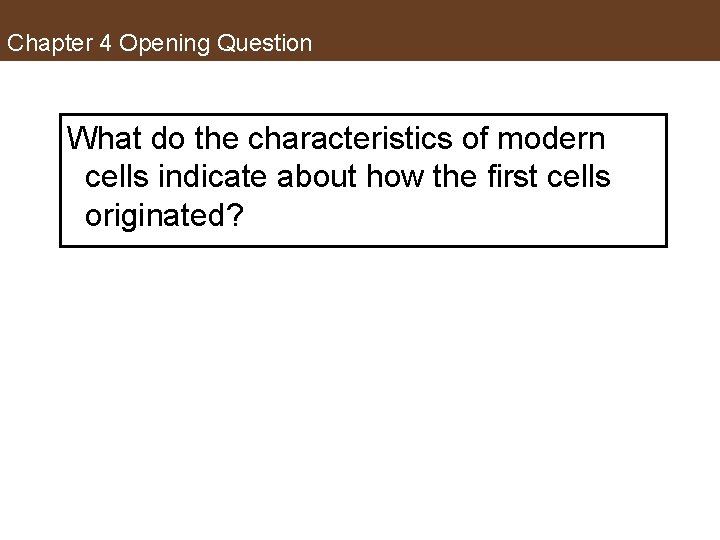 Chapter 4 Opening Question

What do the characteristics of modern cells indicate about how the first cells originated?